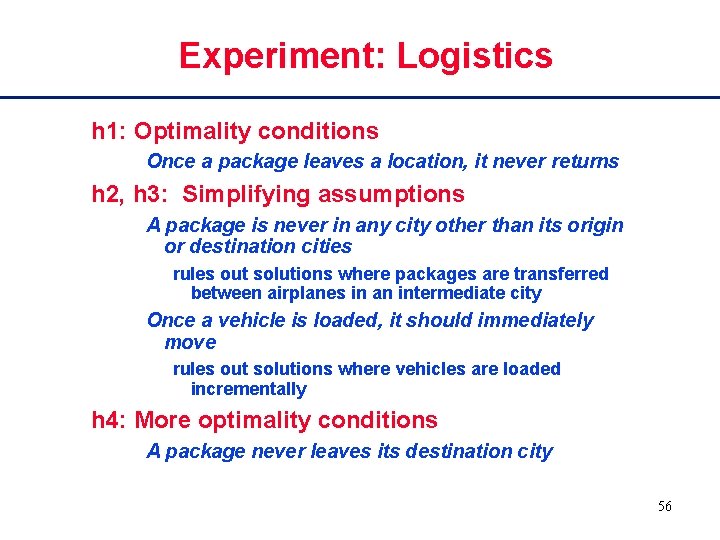 Experiment: Logistics

h1: Optimality conditions

Once a package leaves a location, it never returns

h2, h3: Simplifying assumptions

A package is never in any city other than its origin or destination cities

rules out solutions where packages are transferred between airplanes in an intermediate city

Once a vehicle is loaded, it should immediately move

rules out solutions where vehicles are loaded incrementally

h4: More optimality conditions

A package never leaves its destination city

56